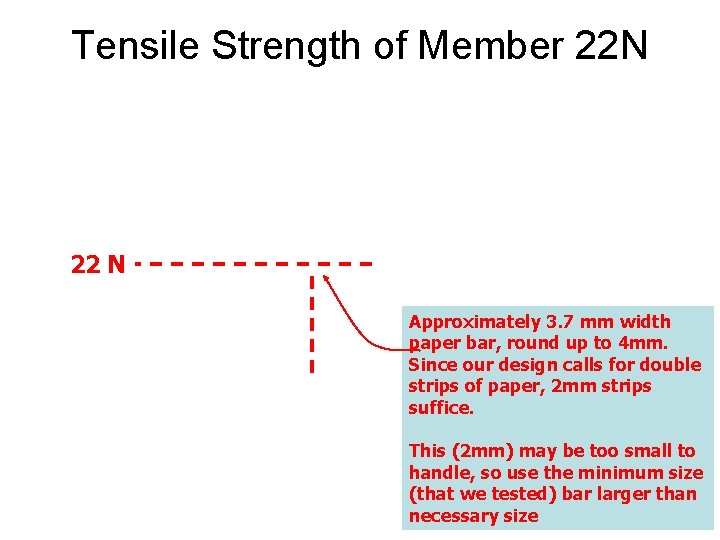 Tensile Strength of Member 22N

22 N

Approximately 3.7 mm width paper bar, round up to 4mm. Since our design calls for double strips of paper, 2mm strips suffice.

This (2mm) may be too small to handle, so use the minimum size (that we tested) bar larger than necessary size